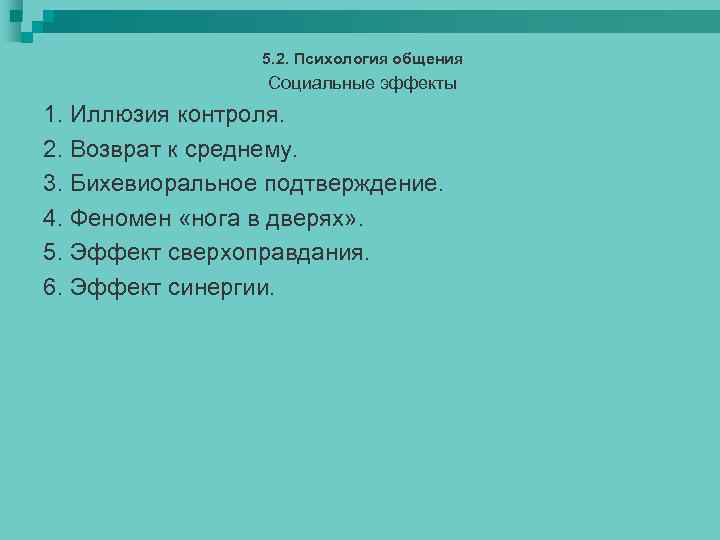 5.2. Психология общения

Социальные эффекты

1. Иллюзия контроля.
2. Возврат к среднему.
3. Бихевиоральное подтверждение.
4. Феномен «нога в дверях».
5. Эффект сверхоправдания.
6. Эффект синергии.